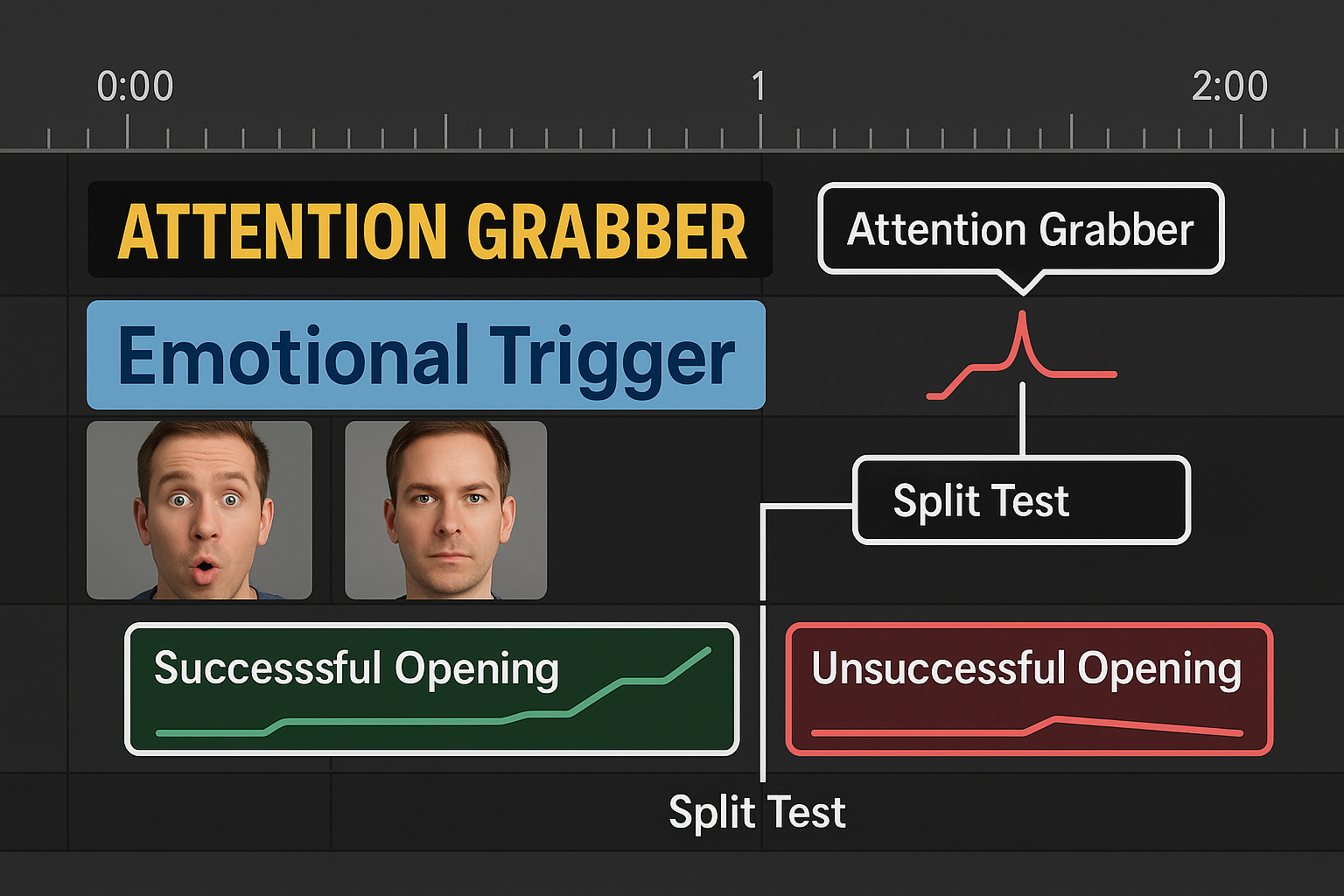 0:00

1

2:00

ATTENTION GRABBER

Attention Grabber

Emotional Trigger

Split Test

Successsful Opening

Unsuccessful Opening

Split Test